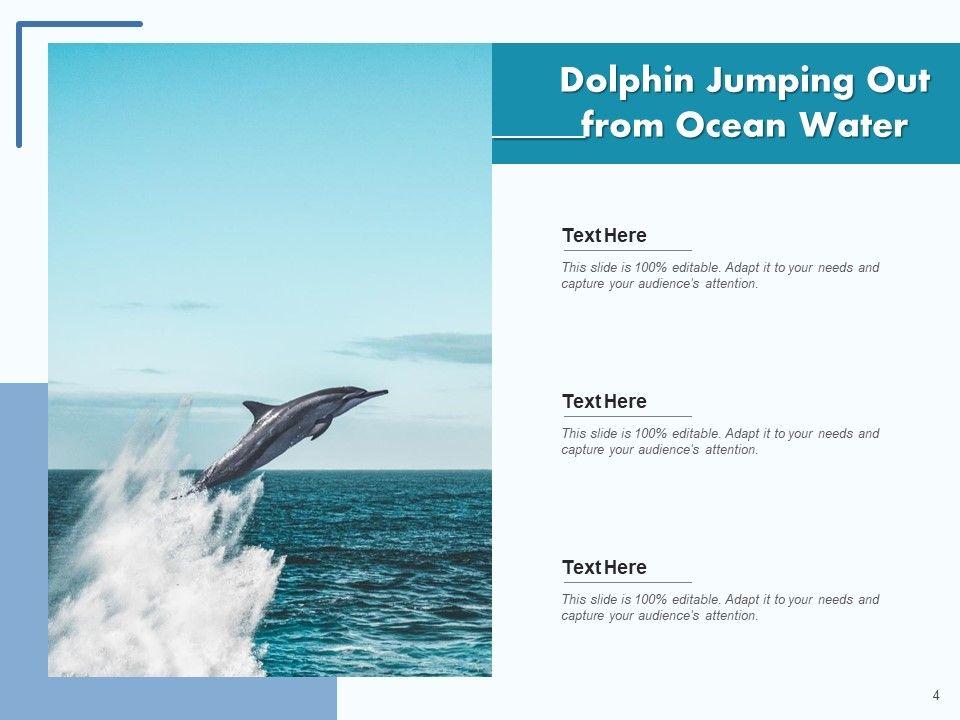 Dolphin Jumping Out from Ocean Water

Text Here

This slide is 100% editable. Adapt it to your needs and capture your audience's attention.

Text Here

This slide is 100% editable. Adapt it to your needs and capture your audience's attention.

Text Here

This slide is 100% editable. Adapt it to your needs and capture your audience's attention.

4